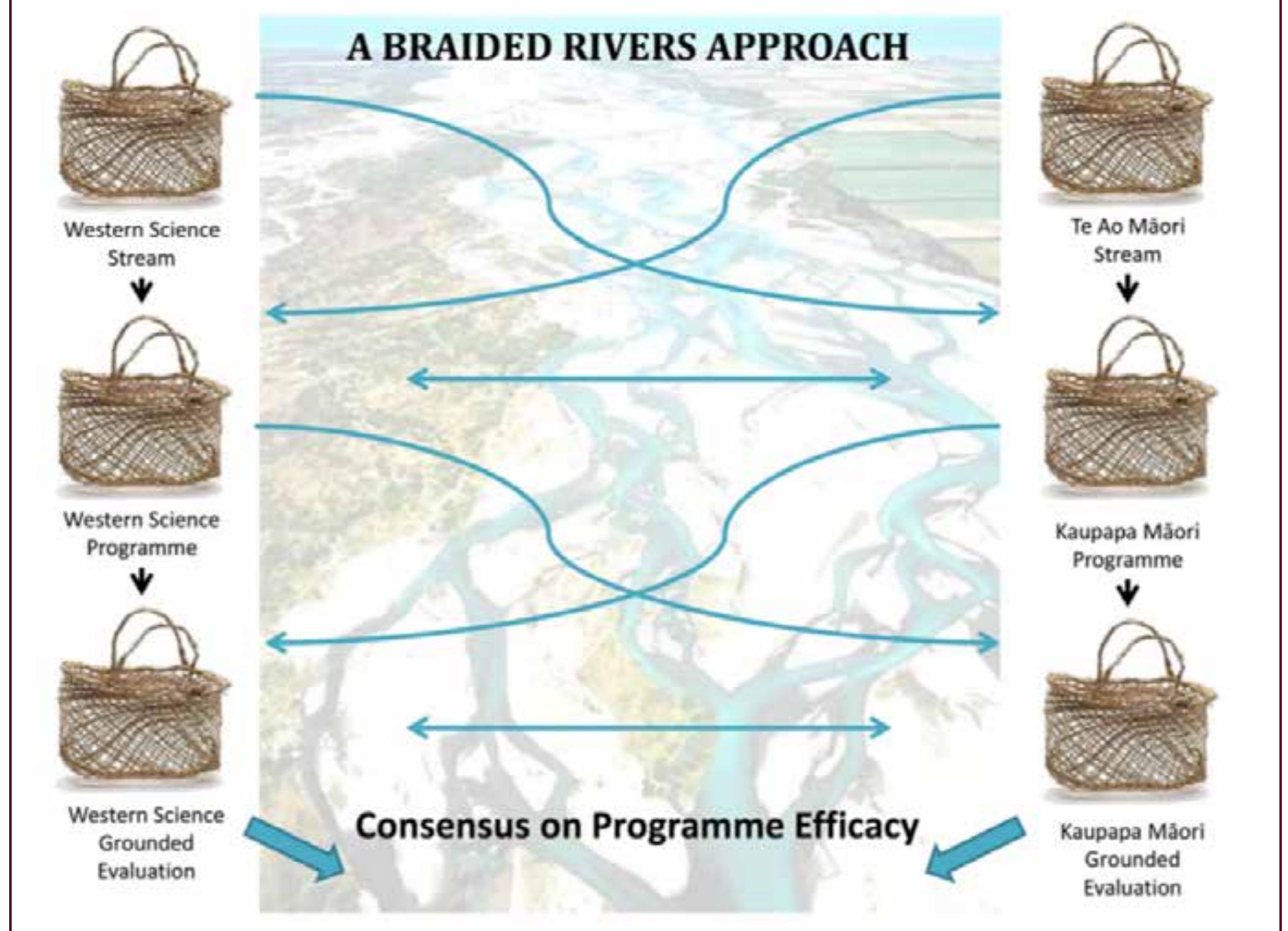 A BRAIDED RIVERS APPROACH

Western Science Stream

Western Science Programme

Western Science Grounded Evaluation

Te Ao Māori Stream

Kaupapa Māori Programme

Kaupapa Māori Grounded Evaluation

Consensus on Programme Efficacy